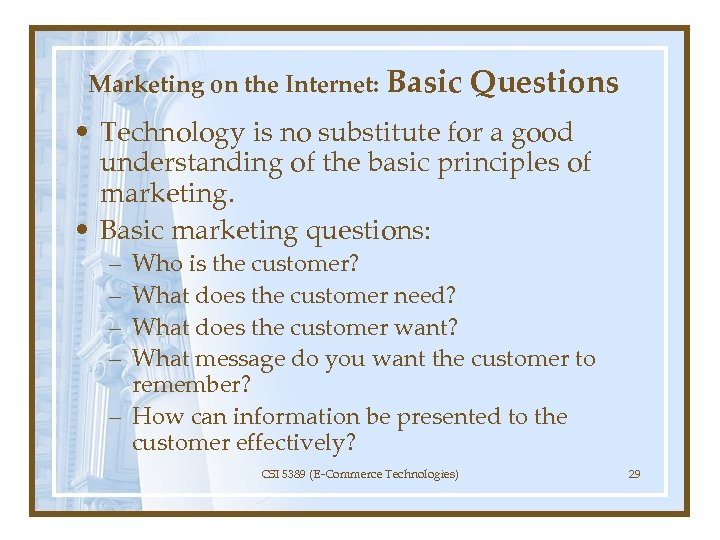 Marketing on the Internet: Basic Questions

• Technology is no substitute for a good understanding of the basic principles of marketing.

• Basic marketing questions:
– Who is the customer?
– What does the customer need?
– What does the customer want?
– What message do you want the customer to remember?
– How can information be presented to the customer effectively?

CSI 5389 (E-Commerce Technologies)

29